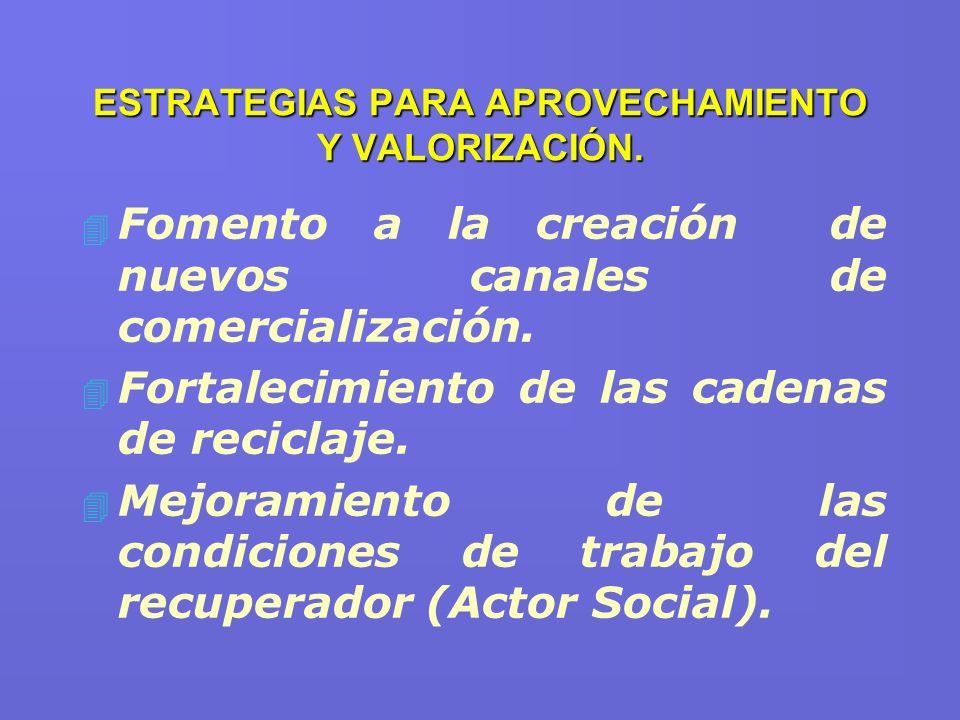 ESTRATEGIAS PARA APROVECHAMIENTO Y VALORIZACIÓN.

Fomento a la creación de nuevos canales de comercialización.

Fortalecimiento de las cadenas de reciclaje.

Mejoramiento de las condiciones de trabajo del recuperador (Actor Social).